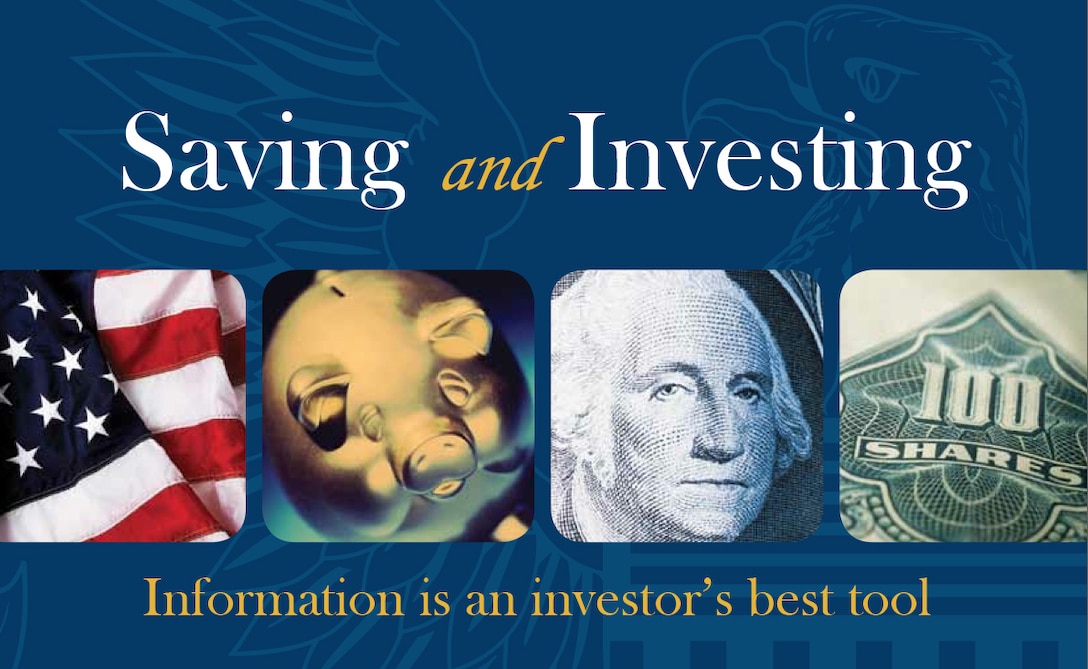 Saving and Investing

100
SHARES

Information is an investor's best tool